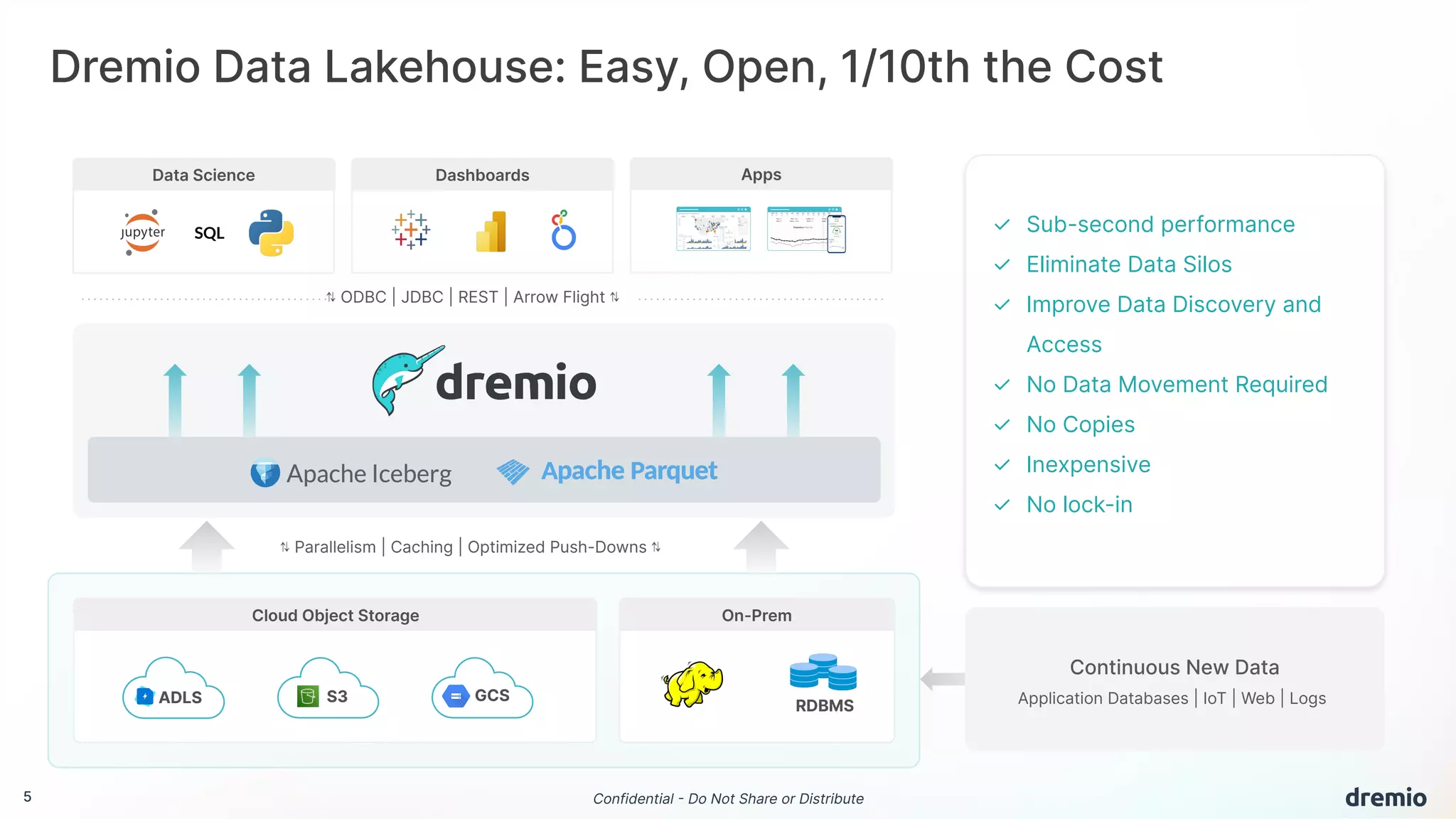 Dremio Data Lakehouse: Easy, Open, 1/10th the Cost

Data Science
jupyter SQL

Dashboards

Apps

⇅ ODBC | JDBC | REST | Arrow Flight ⇅

dremio

Apache Iceberg Apache Parquet

⇅ Parallelism | Caching | Optimized Push-Downs ⇅

Cloud Object Storage
ADLS S3 GCS

On-Prem
RDBMS

✓ Sub-second performance
✓ Eliminate Data Silos
✓ Improve Data Discovery and Access
✓ No Data Movement Required
✓ No Copies
✓ Inexpensive
✓ No lock-in

Continuous New Data
Application Databases | IoT | Web | Logs

5

Confidential - Do Not Share or Distribute

dremio